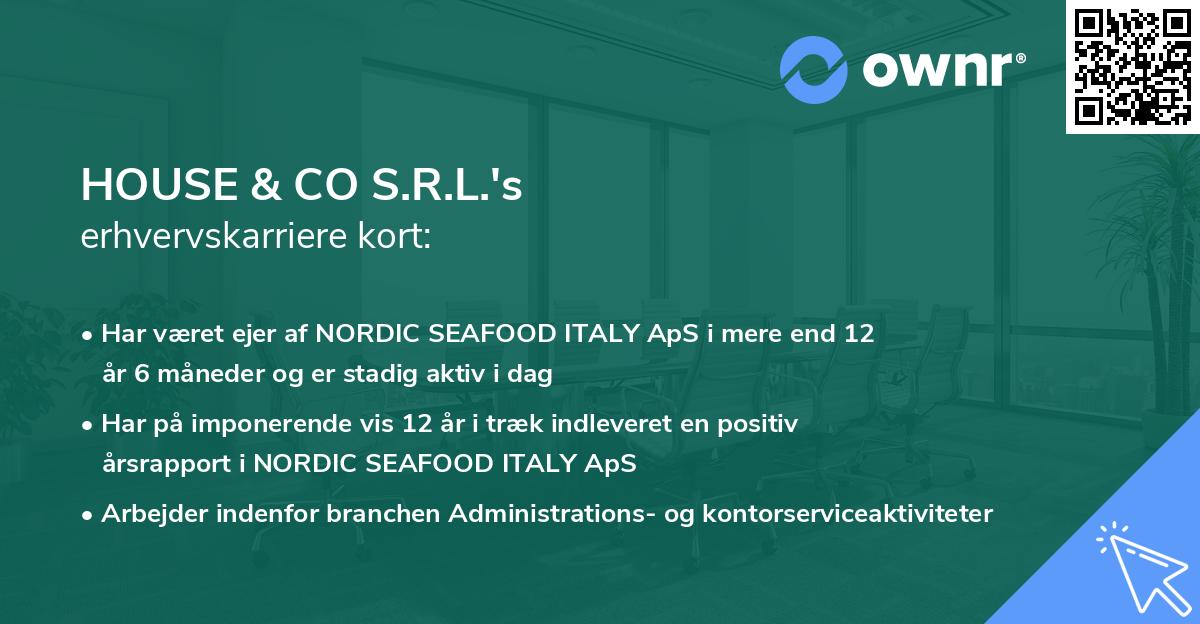 ownr®

HOUSE & CO S.R.L.'s
erhvervskarriere kort:

• Har været ejer af NORDIC SEAFOOD ITALY ApS i mere end 12 år 6 måneder og er stadig aktiv i dag

• Har på imponerende vis 12 år i træk indleveret en positiv årsrapport i NORDIC SEAFOOD ITALY ApS

• Arbejder indenfor branchen Administrations- og kontorserviceaktiviteter